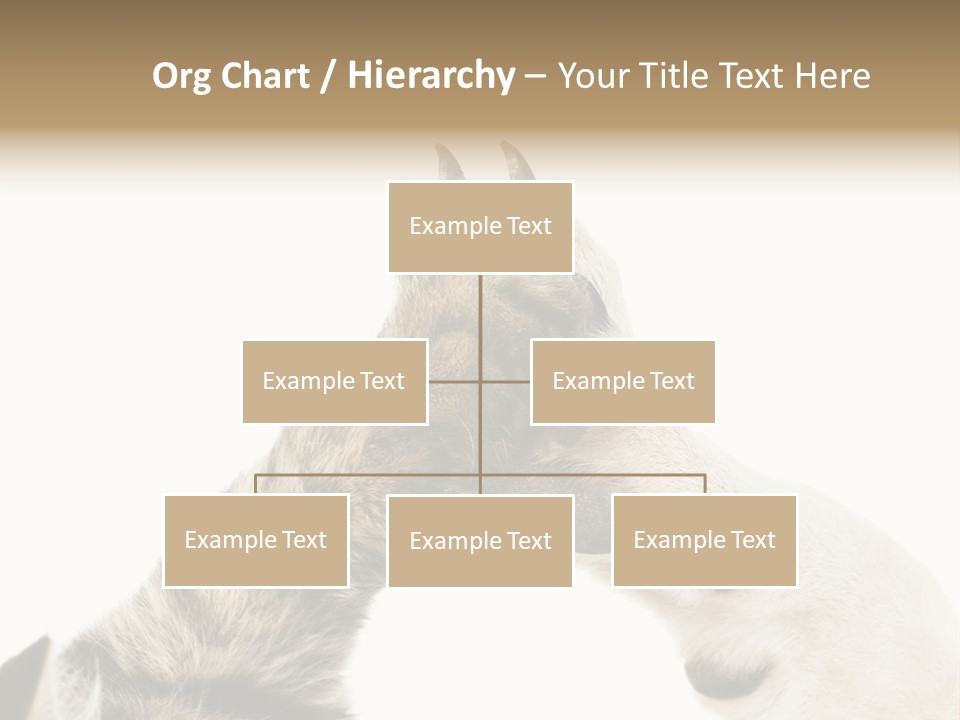 Org Chart / Hierarchy – Your Title Text Here

Example Text

Example Text

Example Text

Example Text

Example Text

Example Text